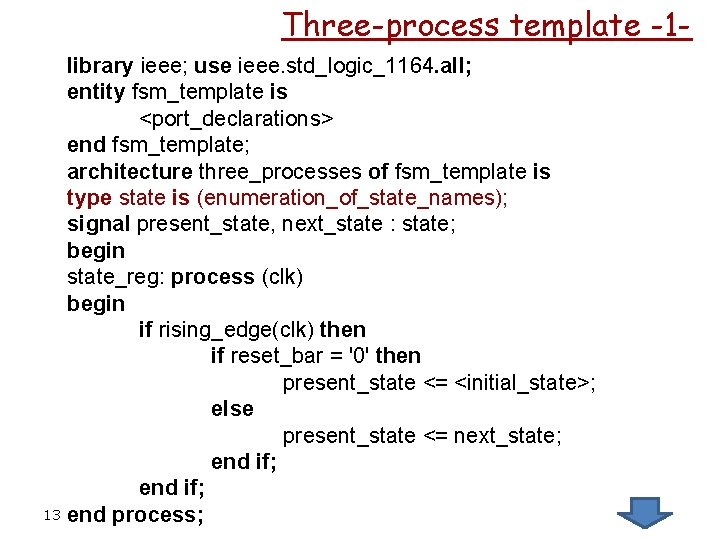 Three-process template -1-

library ieee; use ieee.std_logic_1164.all;
entity fsm_template is
<port_declarations>
end fsm_template;
architecture three_processes of fsm_template is
type state is (enumeration_of_state_names);
signal present_state, next_state : state;
begin
state_reg: process (clk)
begin
if rising_edge(clk) then
if reset_bar = '0' then
present_state <= <initial_state>;
else
present_state <= next_state;
end if;
end if;
end process;

13